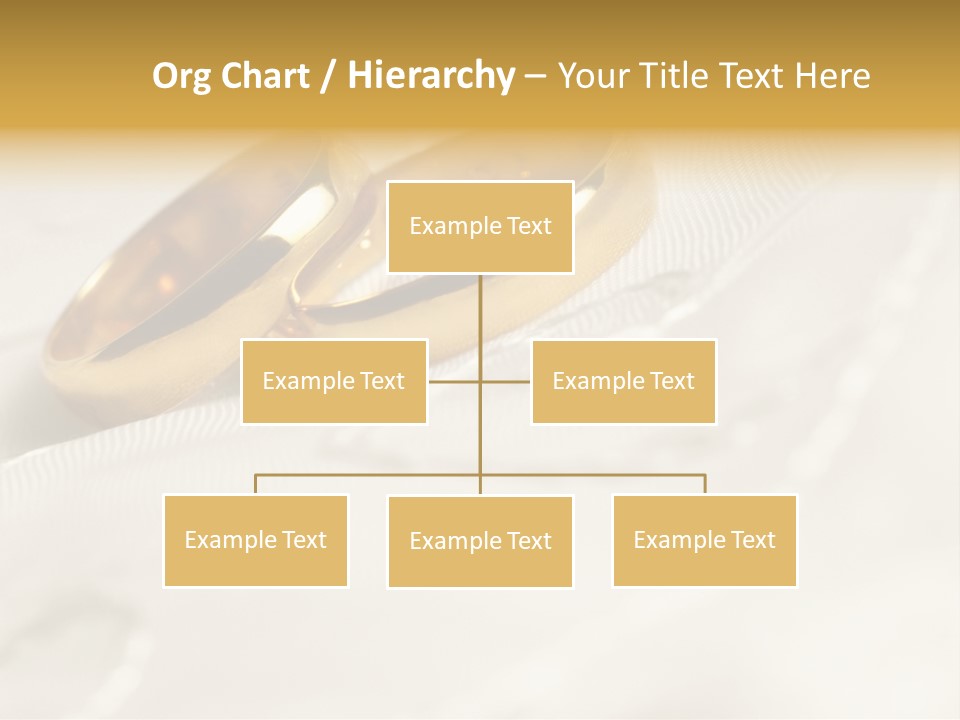 Org Chart / Hierarchy – Your Title Text Here

Example Text

Example Text

Example Text

Example Text

Example Text

Example Text